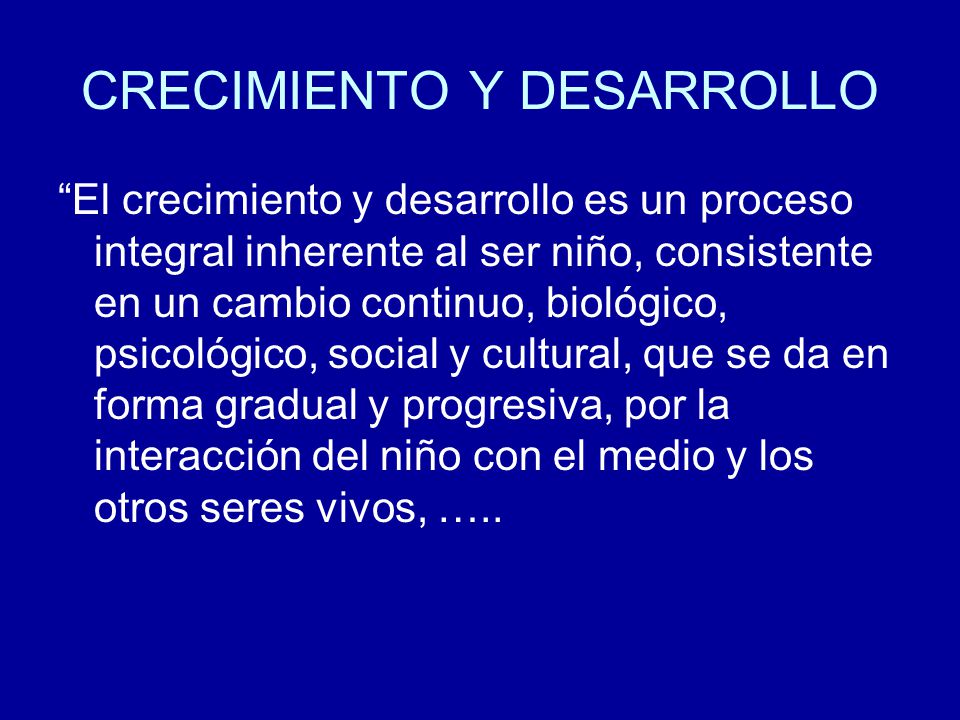 CRECIMIENTO Y DESARROLLO

“El crecimiento y desarrollo es un proceso integral inherente al ser niño, consistente en un cambio continuo, biológico, psicológico, social y cultural, que se da en forma gradual y progresiva, por la interacción del niño con el medio y los otros seres vivos, …..